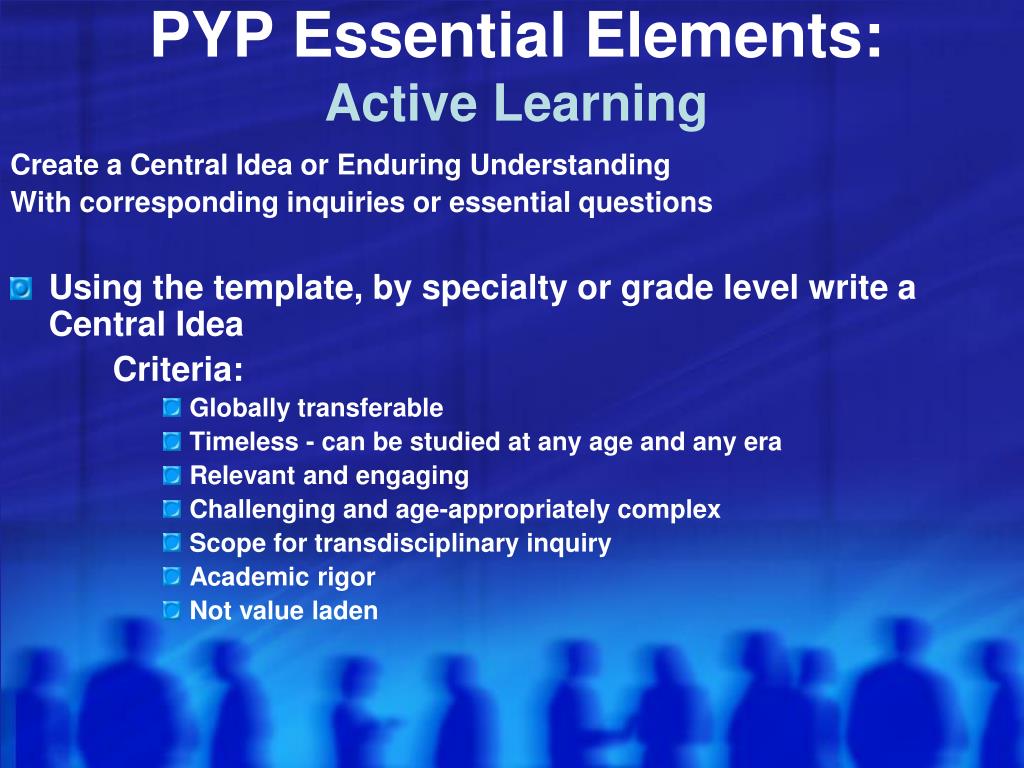 PYP Essential Elements:
Active Learning

Create a Central Idea or Enduring Understanding
With corresponding inquiries or essential questions

Using the template, by specialty or grade level write a Central Idea

Criteria:

Globally transferable
Timeless - can be studied at any age and any era
Relevant and engaging
Challenging and age-appropriately complex
Scope for transdisciplinary inquiry
Academic rigor
Not value laden